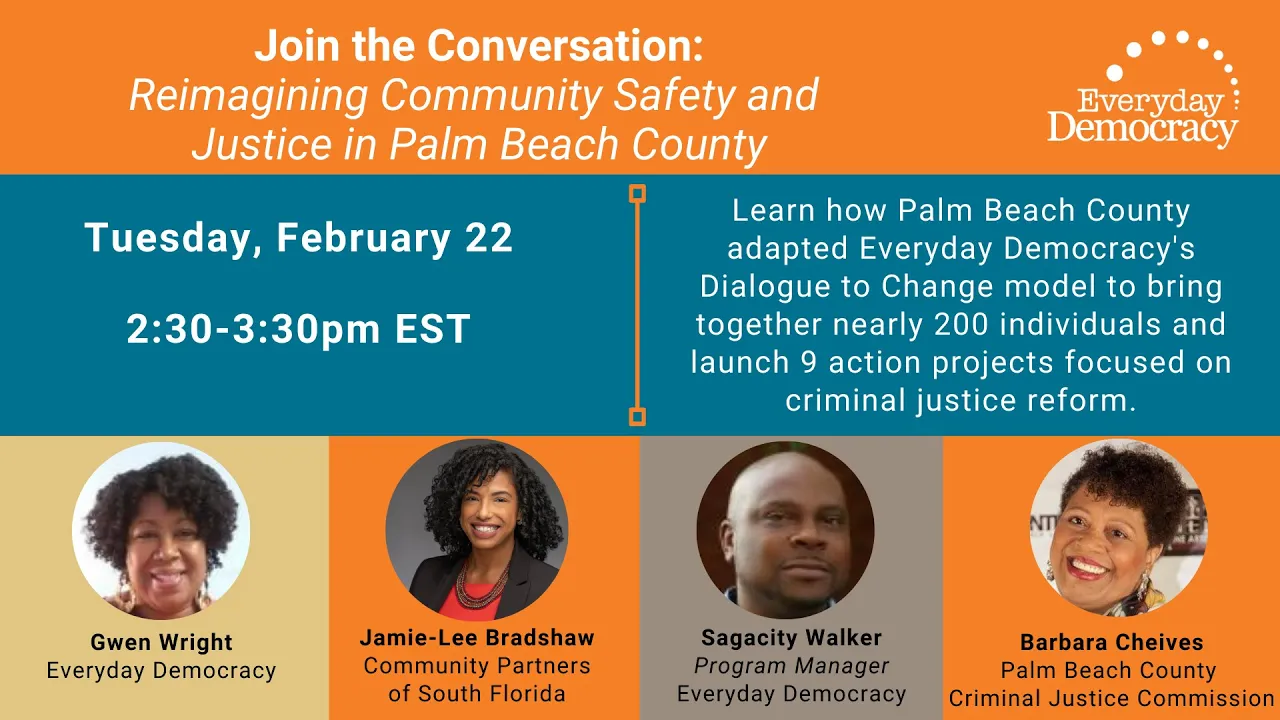 Join the Conversation:
Reimagining Community Safety and Justice in Palm Beach County

Everyday Democracy

Tuesday, February 22

2:30-3:30pm EST

Learn how Palm Beach County adapted Everyday Democracy's Dialogue to Change model to bring together nearly 200 individuals and launch 9 action projects focused on criminal justice reform.

Gwen Wright
Everyday Democracy

Jamie-Lee Bradshaw
Community Partners of South Florida

Sagacity Walker
Program Manager
Everyday Democracy

Barbara Cheives
Palm Beach County
Criminal Justice Commission